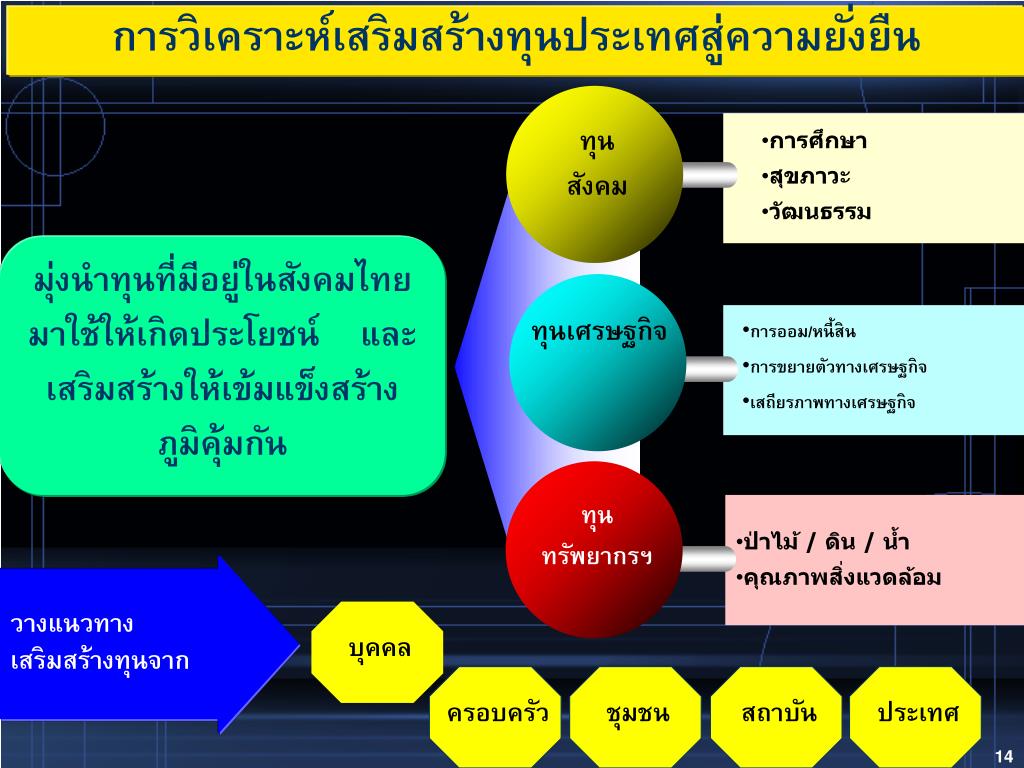 การวิเคราะห์เสริมสร้างทุนประเทศสู่ความยั่งยืน

มุ่งนำทุนที่มีอยู่ในสังคมไทยมาใช้ให้เกิดประโยชน์ และเสริมสร้างให้เข้มแข็งสร้างภูมิคุ้มกัน

ทุน
สังคม

•การศึกษา
•สุขภาวะ
•วัฒนธรรม

ทุนเศรษฐกิจ

•การออม/หนี้สิน
•การขยายตัวทางเศรษฐกิจ
•เสถียรภาพทางเศรษฐกิจ

ทุน
ทรัพยากรฯ

•ป่าไม้ / ดิน / น้ำ
•คุณภาพสิ่งแวดล้อม

วางแนวทาง
เสริมสร้างทุนจาก

บุคคล

ครอบครัว

ชุมชน

สถาบัน

ประเทศ

14